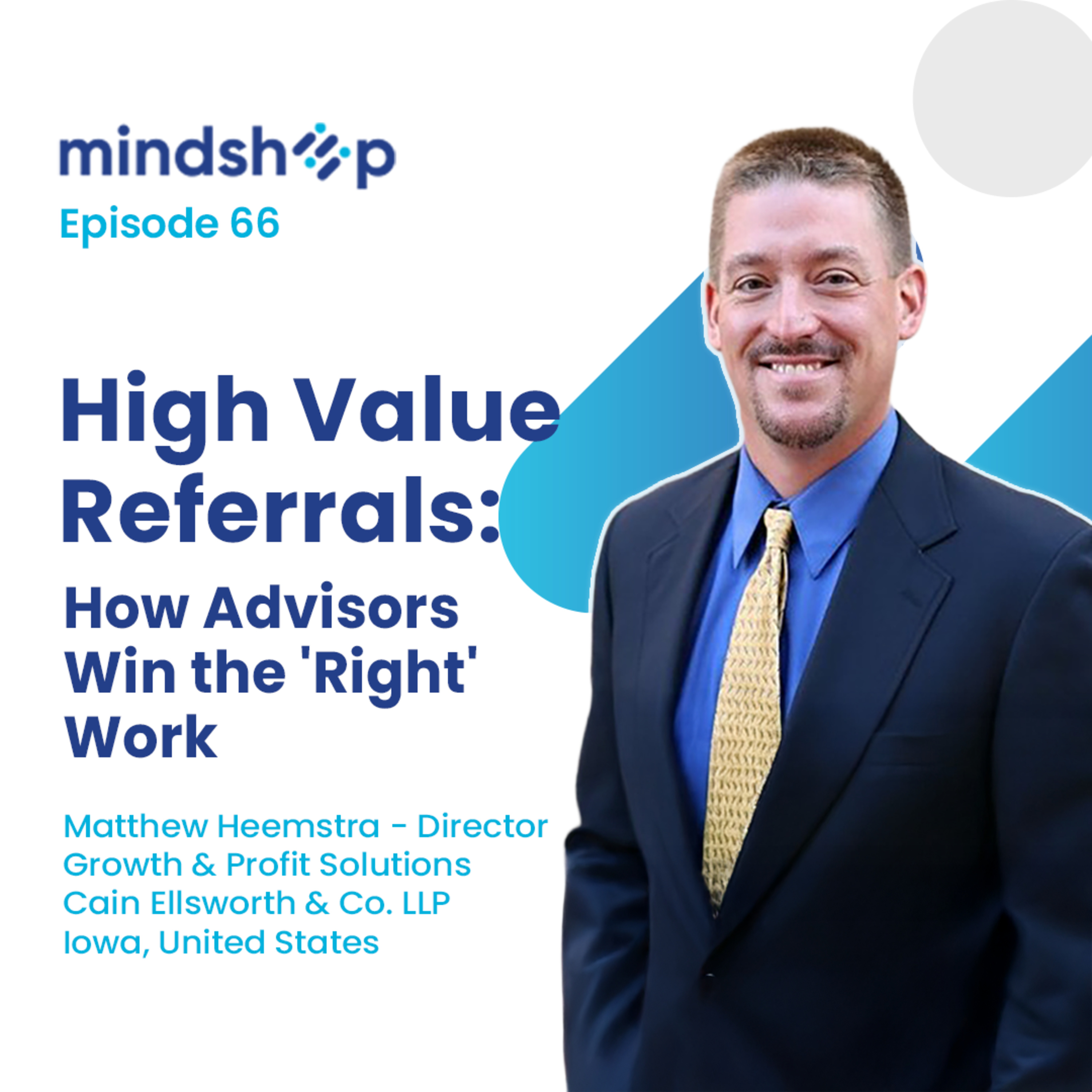 mindshop

Episode 66

High Value Referrals:

How Advisors Win the 'Right' Work

Matthew Heemstra - Director
Growth & Profit Solutions
Cain Ellsworth & Co. LLP
Iowa, United States